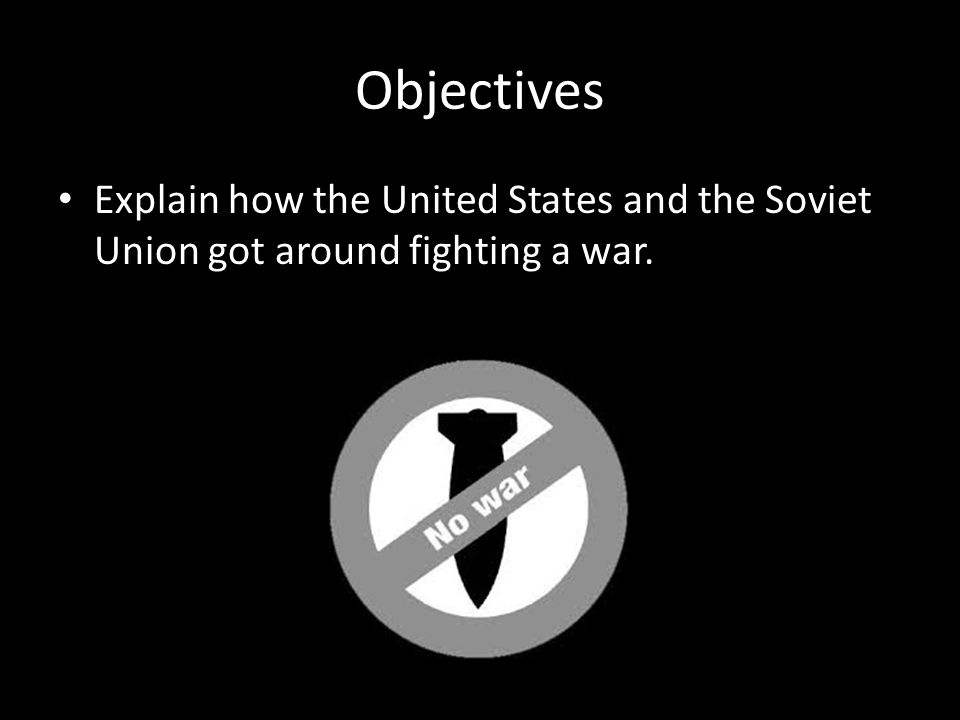 Objectives

• Explain how the United States and the Soviet Union got around fighting a war.

No war